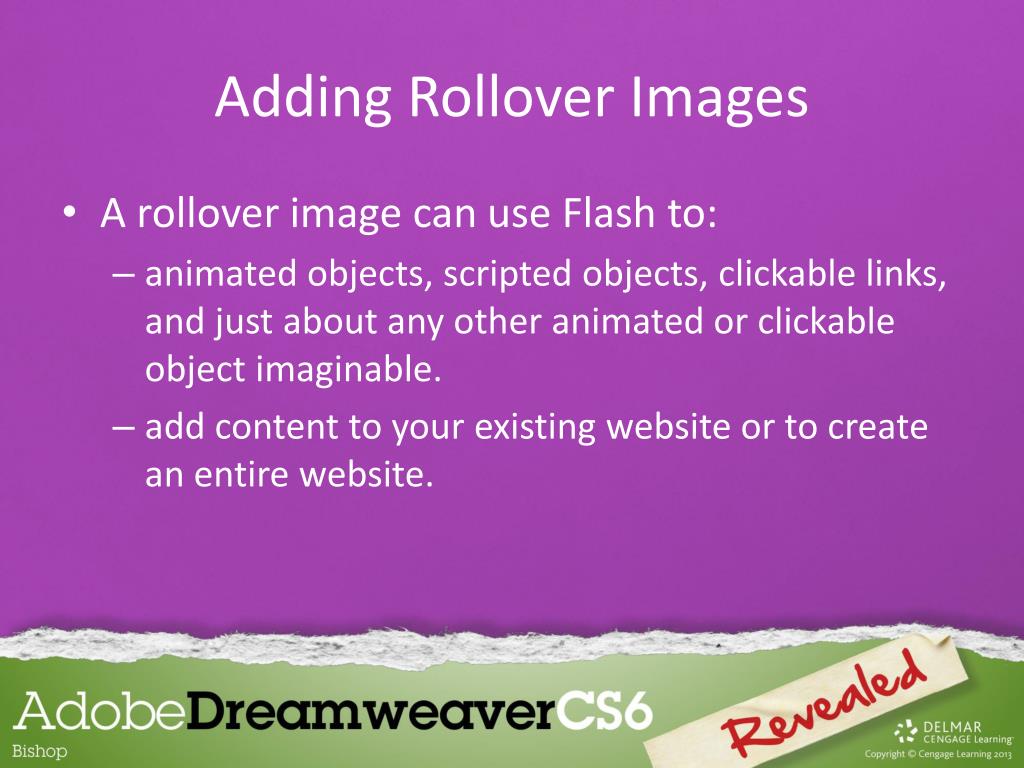 Adding Rollover Images

• A rollover image can use Flash to:
– animated objects, scripted objects, clickable links, and just about any other animated or clickable object imaginable.
– add content to your existing website or to create an entire website.

AdobeDreamweaverCS6
Bishop

Revealed

DELMAR CENGAGE Learning
Copyright © Cengage Learning 2013